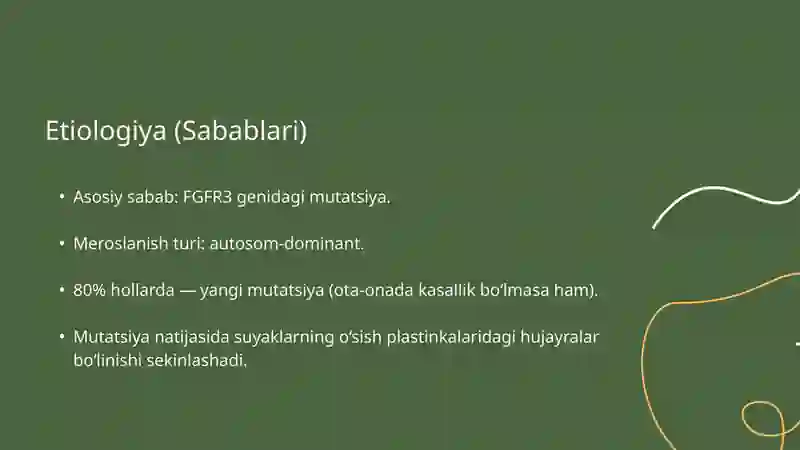 Etiologiya (Sabablari)

• Asosiy sabab: FGFR3 genidagi mutatsiya.

• Meroslanish turi: autosom-dominant.

• 80% hollarda — yangi mutatsiya (ota-onada kasallik bo'lmasa ham).

• Mutatsiya natijasida suyaklarning o'sish plastinkalaridagi hujayralar bo'linishi sekinlashadi.